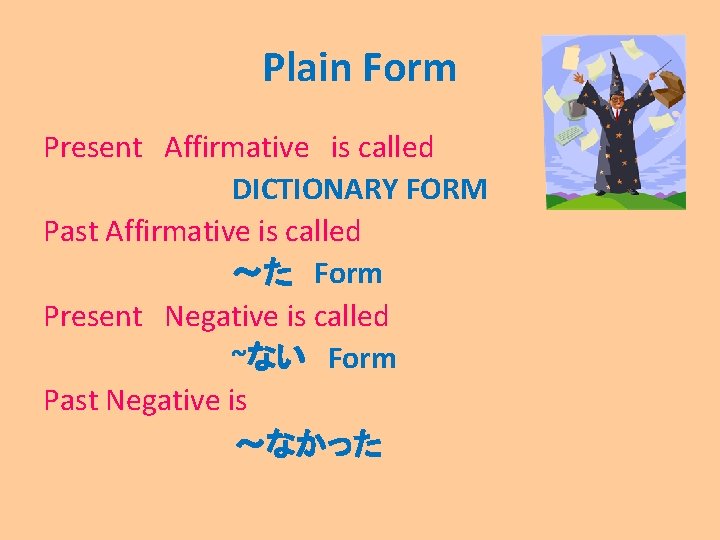 Plain Form

Present Affirmative is called

DICTIONARY FORM

Past Affirmative is called

～た Form

Present Negative is called

~ない Form

Past Negative is

～なかった